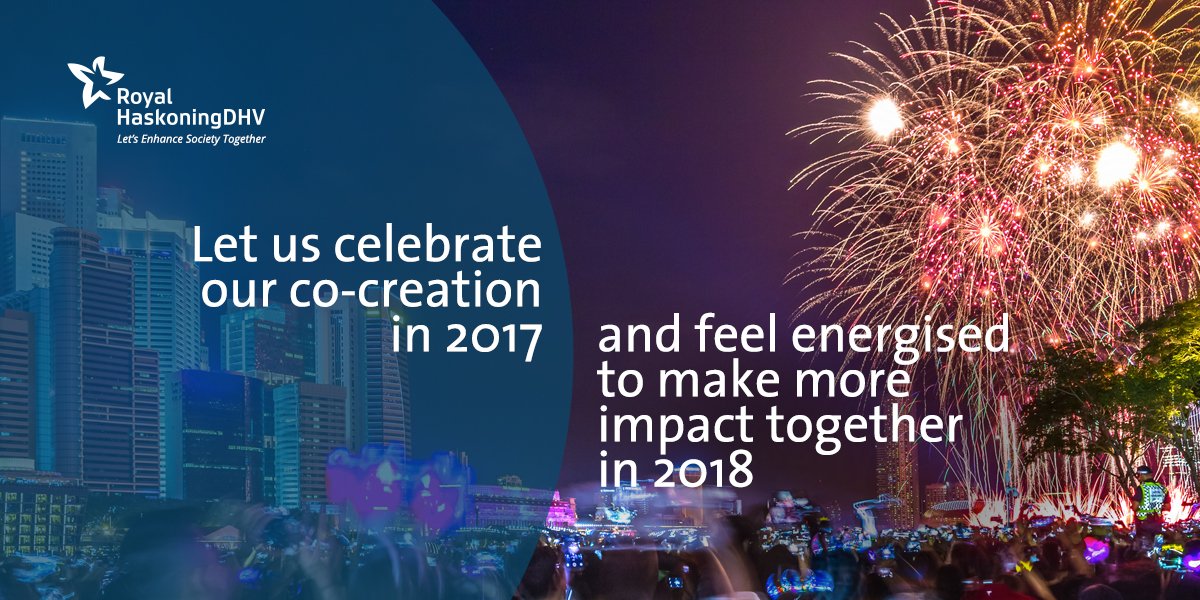 Royal HaskoningDHV
Let's Enhance Society Together

Let us celebrate our co-creation in 2017

and feel energised to make more impact together in 2018